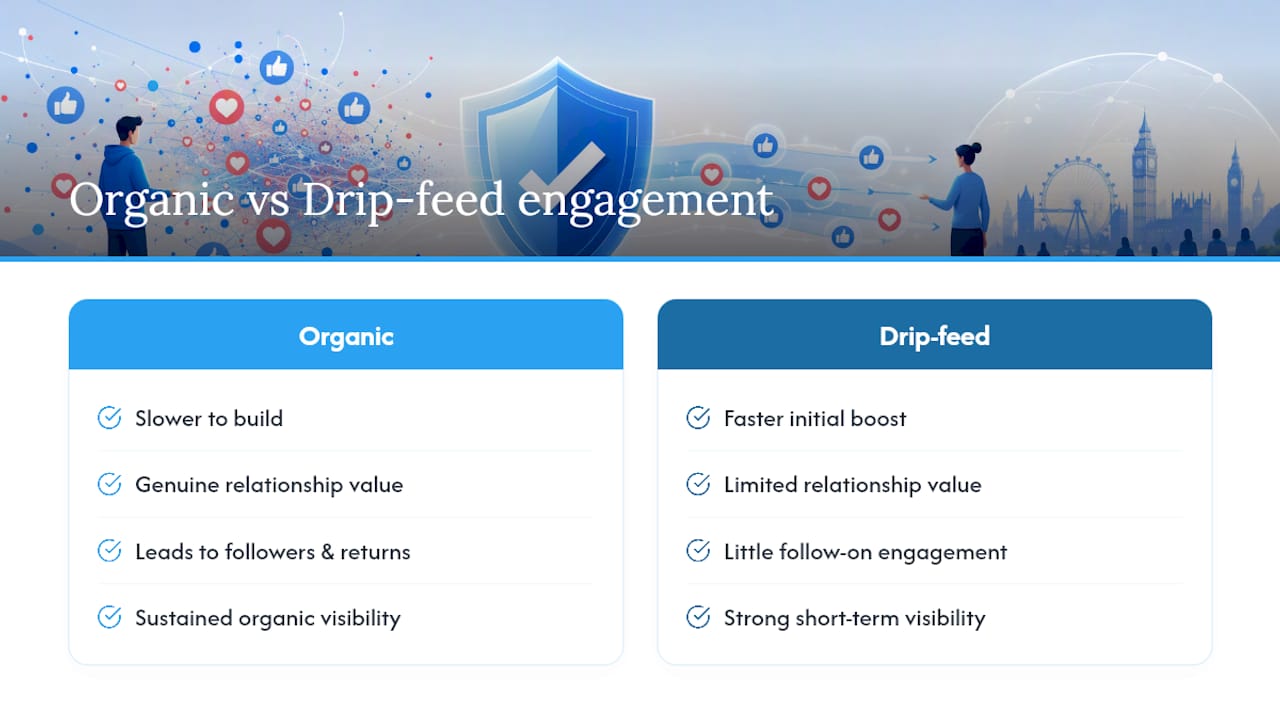 Organic vs Drip-feed engagement

Organic

Slower to build

Genuine relationship value

Leads to followers & returns

Sustained organic visibility

Drip-feed

Faster initial boost

Limited relationship value

Little follow-on engagement

Strong short-term visibility